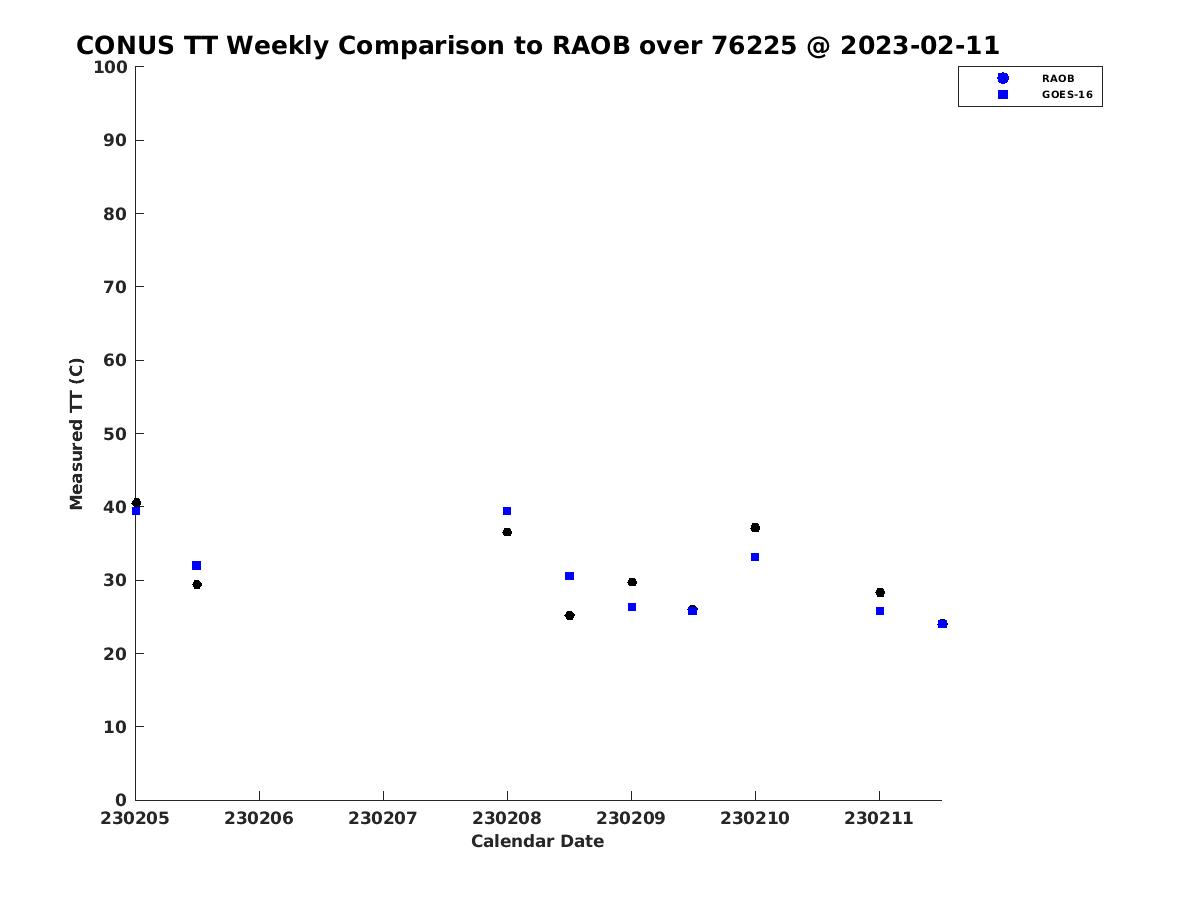 CONUS TT Weekly Comparison to RAOB over 76225 @ 2023-02-11

RAOB
GOES-16

Measured TT (C)

100
90
80
70
60
50
40
30
20
10
0

230205
230206
230207
230208
230209
230210
230211

Calendar Date